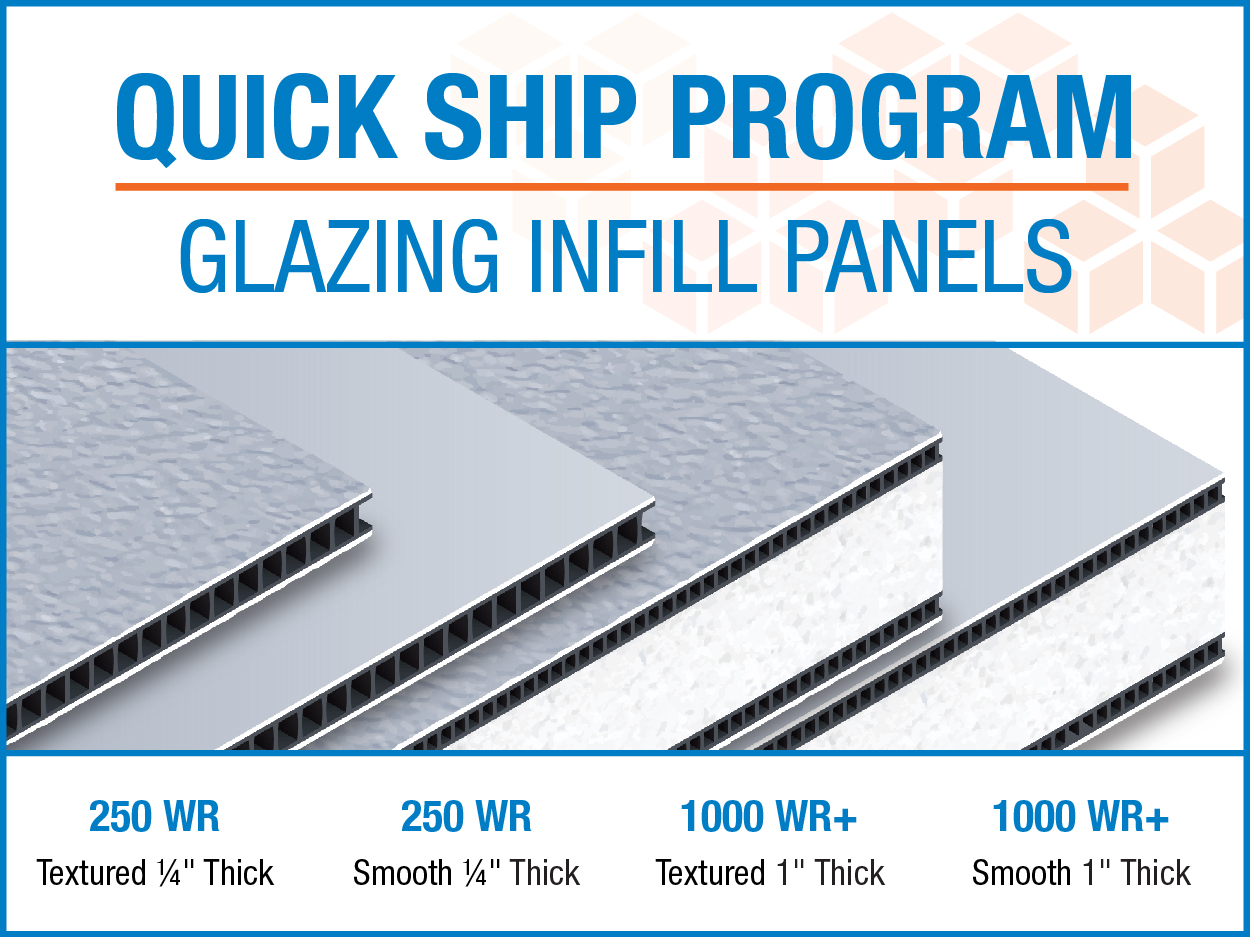 QUICK SHIP PROGRAM
GLAZING INFILL PANELS

250 WR
Textured ¼" Thick

250 WR
Smooth ¼" Thick

1000 WR+
Textured 1" Thick

1000 WR+
Smooth 1" Thick